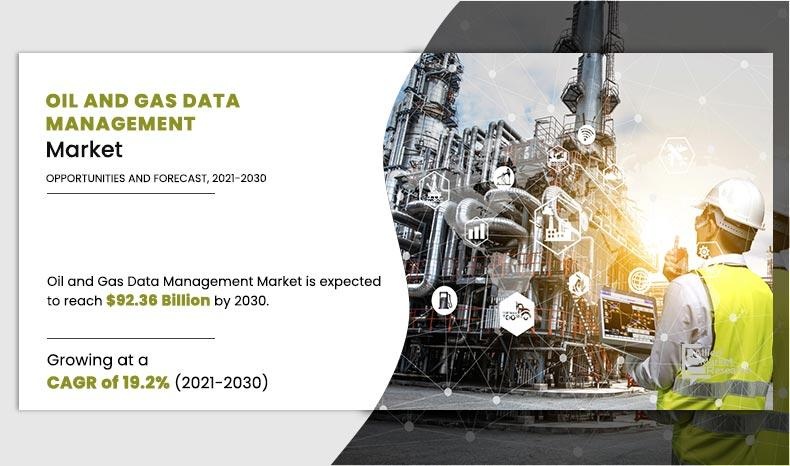 OIL AND GAS DATA MANAGEMENT
Market

OPPORTUNITIES AND FORECAST, 2021-2030

Oil and Gas Data Management Market is expected to reach $92.36 Billion by 2030.

Growing at a
CAGR of 19.2% (2021-2030)

Allied Market Research